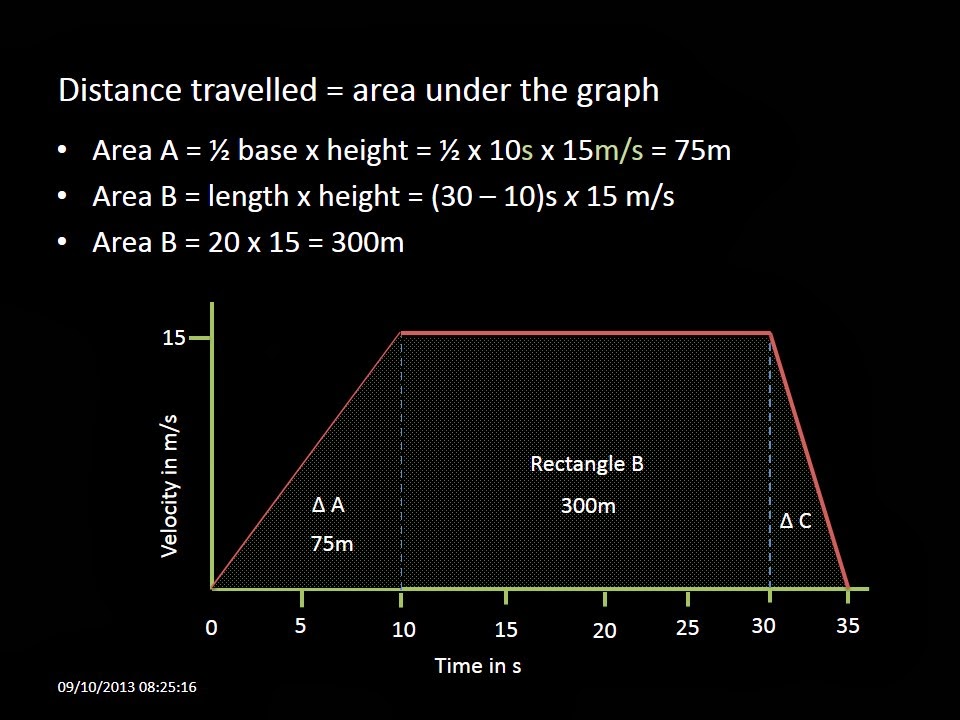 Distance travelled = area under the graph

• Area A = ½ base x height = ½ x 10s x 15m/s = 75m
• Area B = length x height = (30 – 10)s x 15 m/s
• Area B = 20 x 15 = 300m

15

Velocity in m/s

Δ A
75m

Rectangle B
300m

Δ C

0 5 10 15 20 25 30 35

Time in s

09/10/2013 08:25:16